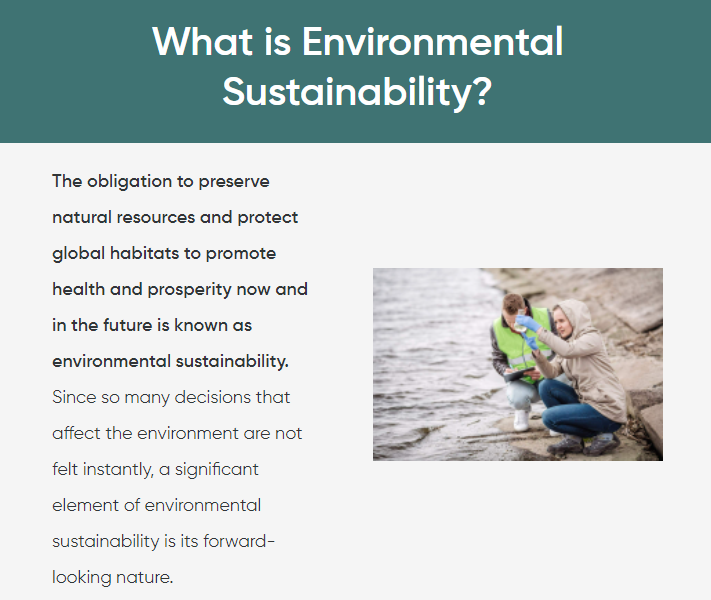 What is Environmental Sustainability?

The obligation to preserve natural resources and protect global habitats to promote health and prosperity now and in the future is known as environmental sustainability. Since so many decisions that affect the environment are not felt instantly, a significant element of environmental sustainability is its forward-looking nature.